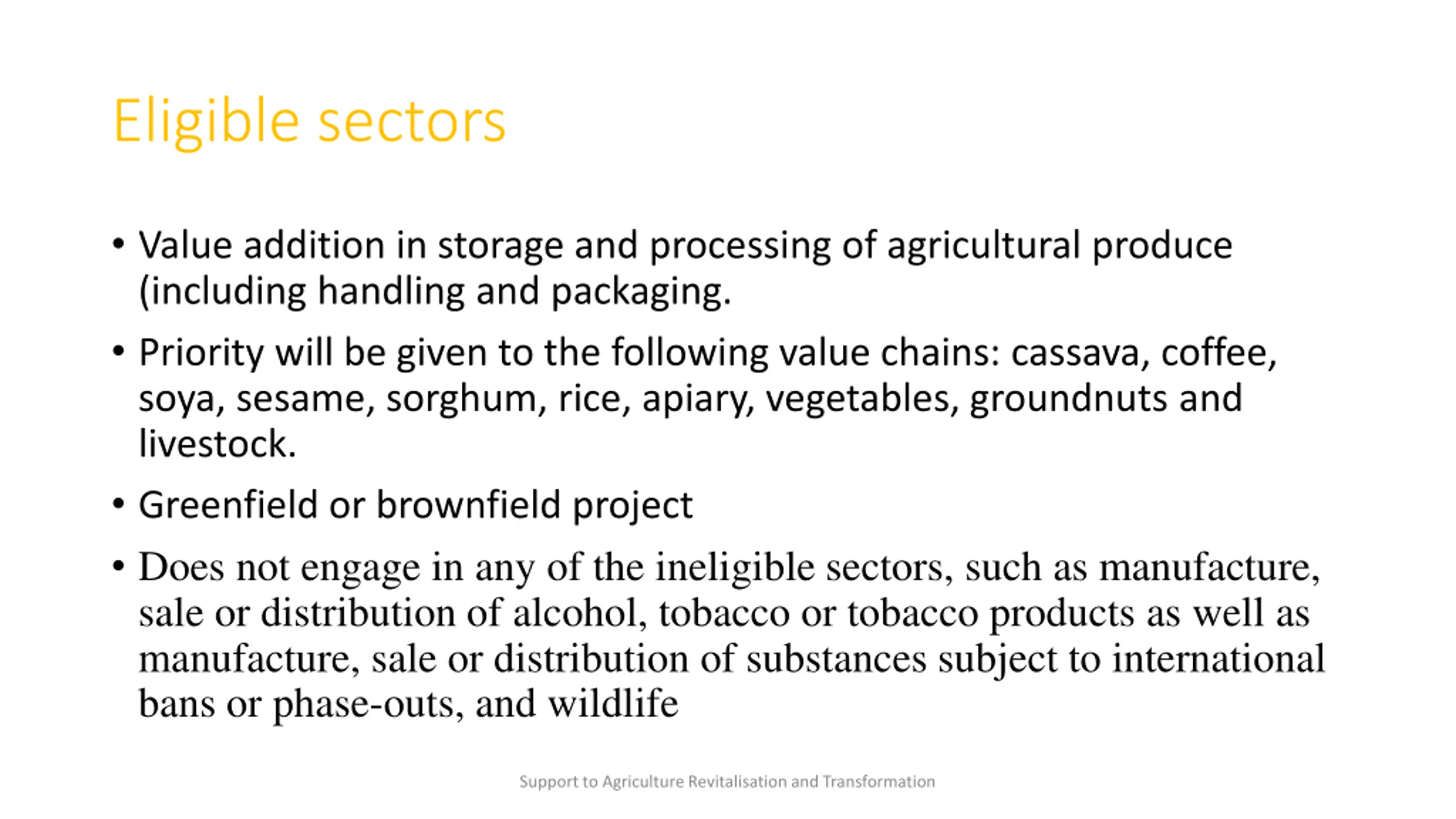 Eligible sectors

• Value addition in storage and processing of agricultural produce (including handling and packaging.

• Priority will be given to the following value chains: cassava, coffee, soya, sesame, sorghum, rice, apiary, vegetables, groundnuts and livestock.

• Greenfield or brownfield project

• Does not engage in any of the ineligible sectors, such as manufacture, sale or distribution of alcohol, tobacco or tobacco products as well as manufacture, sale or distribution of substances subject to international bans or phase-outs, and wildlife

Support to Agriculture Revitalisation and Transformation